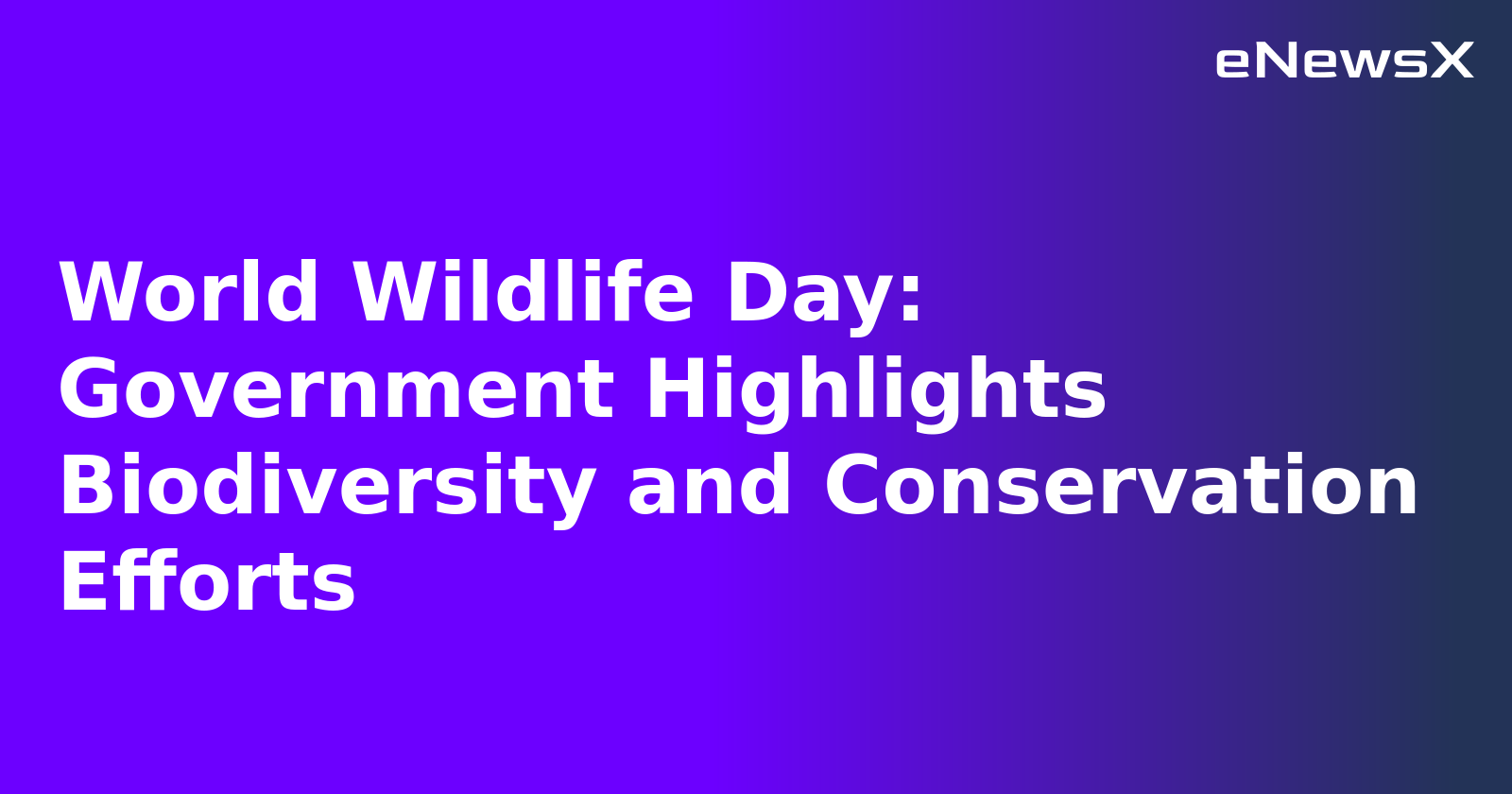 eNewsX

World Wildlife Day: Government Highlights Biodiversity and Conservation Efforts